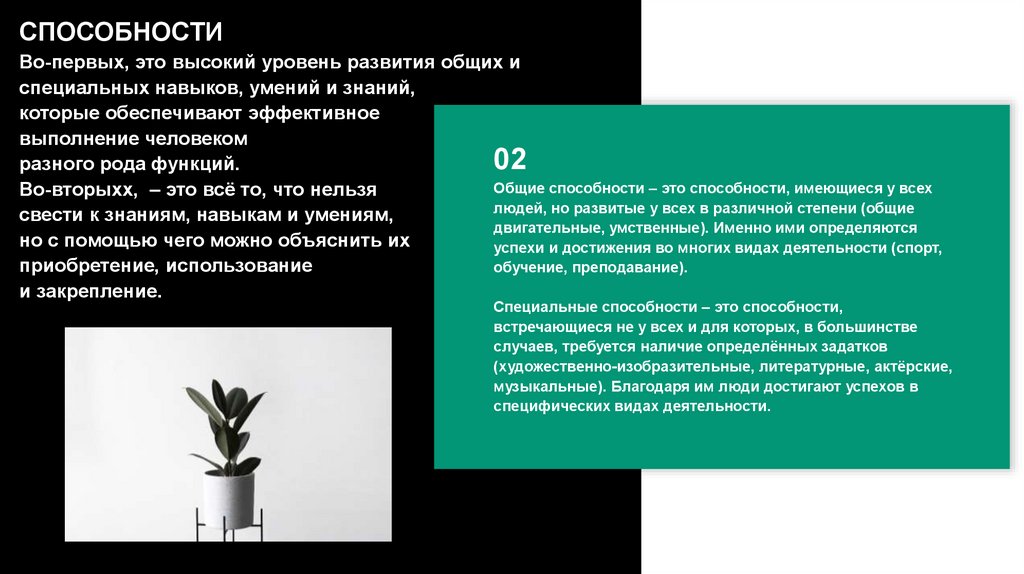 СПОСОБНОСТИ

Во-первых, это высокий уровень развития общих и специальных навыков, умений и знаний, которые обеспечивают эффективное выполнение человеком разного рода функций.
Во-вторыхх, – это всё то, что нельзя свести к знаниям, навыкам и умениям, но с помощью чего можно объяснить их приобретение, использование и закрепление.

02

Общие способности – это способности, имеющиеся у всех людей, но развитые у всех в различной степени (общие двигательные, умственные). Именно ими определяются успехи и достижения во многих видах деятельности (спорт, обучение, преподавание).

Специальные способности – это способности, встречающиеся не у всех и для которых, в большинстве случаев, требуется наличие определённых задатков (художественно-изобразительные, литературные, актёрские, музыкальные). Благодаря им люди достигают успехов в специфических видах деятельности.